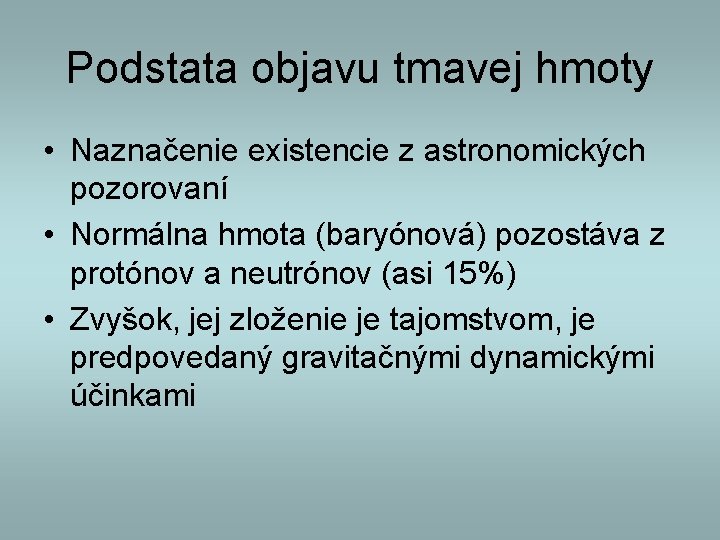 Podstata objavu tmavej hmoty

• Naznačenie existencie z astronomických pozorovaní
• Normálna hmota (baryónová) pozostáva z protónov a neutrónov (asi 15%)
• Zvyšok, jej zloženie je tajomstvom, je predpovedaný gravitačnými dynamickými účinkami